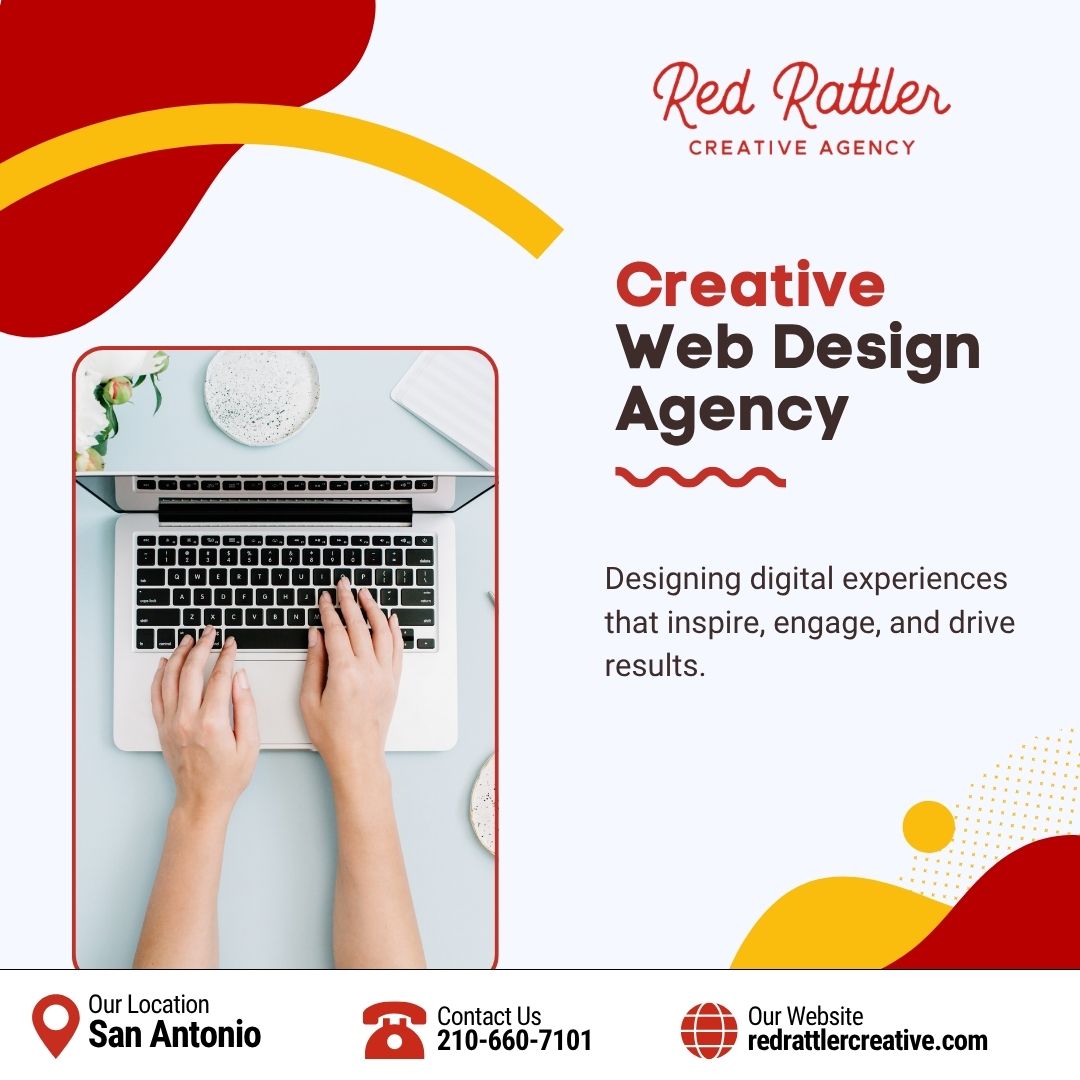 Red Rattler
CREATIVE AGENCY

Creative
Web Design
Agency

Designing digital experiences that inspire, engage, and drive results.

Our Location
San Antonio

Contact Us
210-660-7101

Our Website
redrattlercreative.com